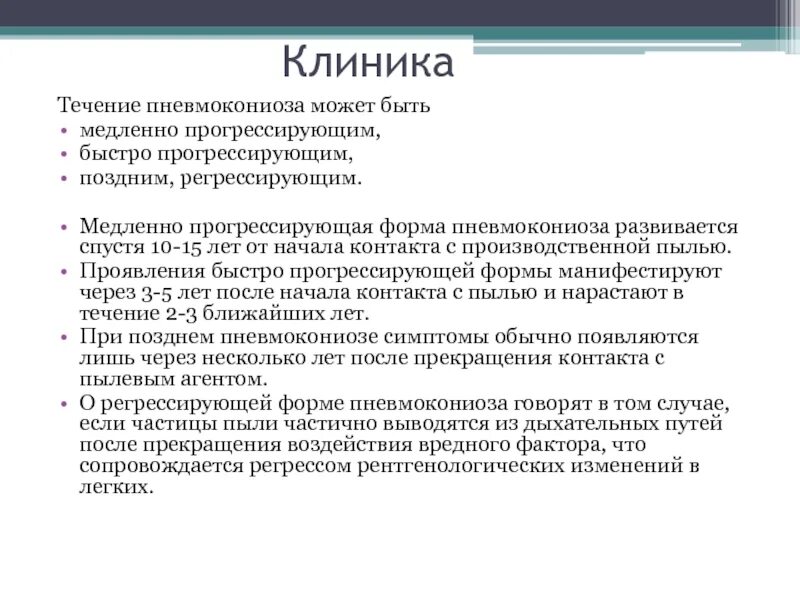 Клиника

Течение пневмокониоза может быть

• медленно прогрессирующим,
• быстро прогрессирующим,
• поздним, регрессирующим.

• Медленно прогрессирующая форма пневмокониоза развивается спустя 10-15 лет от начала контакта с производственной пылью.
• Проявления быстро прогрессирующей формы манифестируют через 3-5 лет после начала контакта с пылью и нарастают в течение 2-3 ближайших лет.
• При позднем пневмокониозе симптомы обычно появляются лишь через несколько лет после прекращения контакта с пылевым агентом.
• О регрессирующей форме пневмокониоза говорят в том случае, если частицы пыли частично выводятся из дыхательных путей после прекращения воздействия вредного фактора, что сопровождается регрессом рентгенологических изменений в легких.